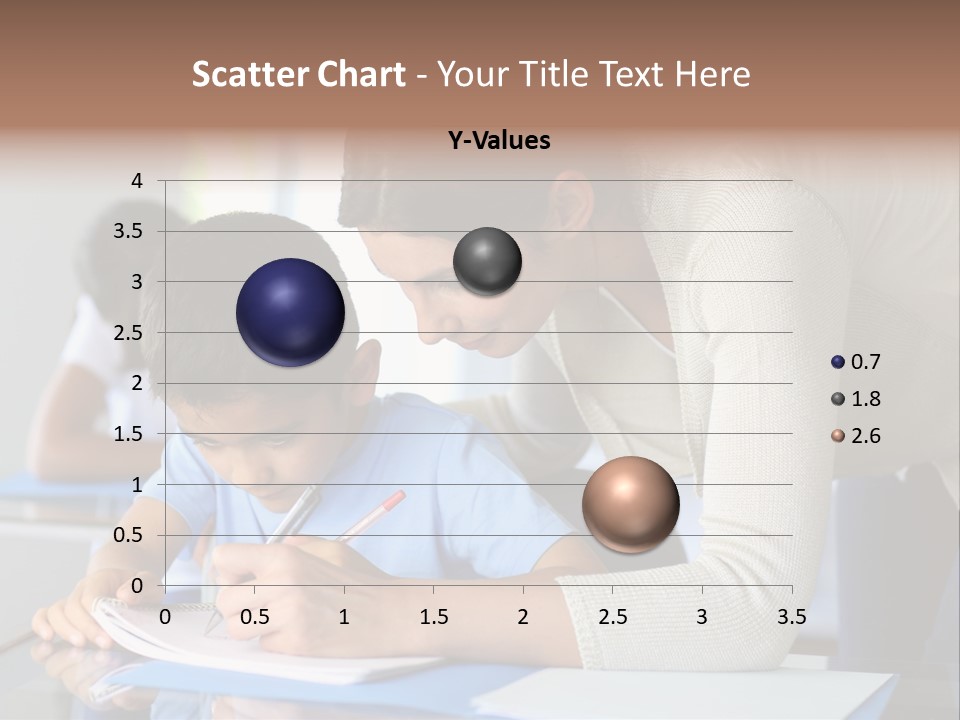 Scatter Chart - Your Title Text Here

Y-Values

4
3.5
3
2.5
2
1.5
1
0.5
0

0 0.5 1 1.5 2 2.5 3 3.5

0.7
1.8
2.6